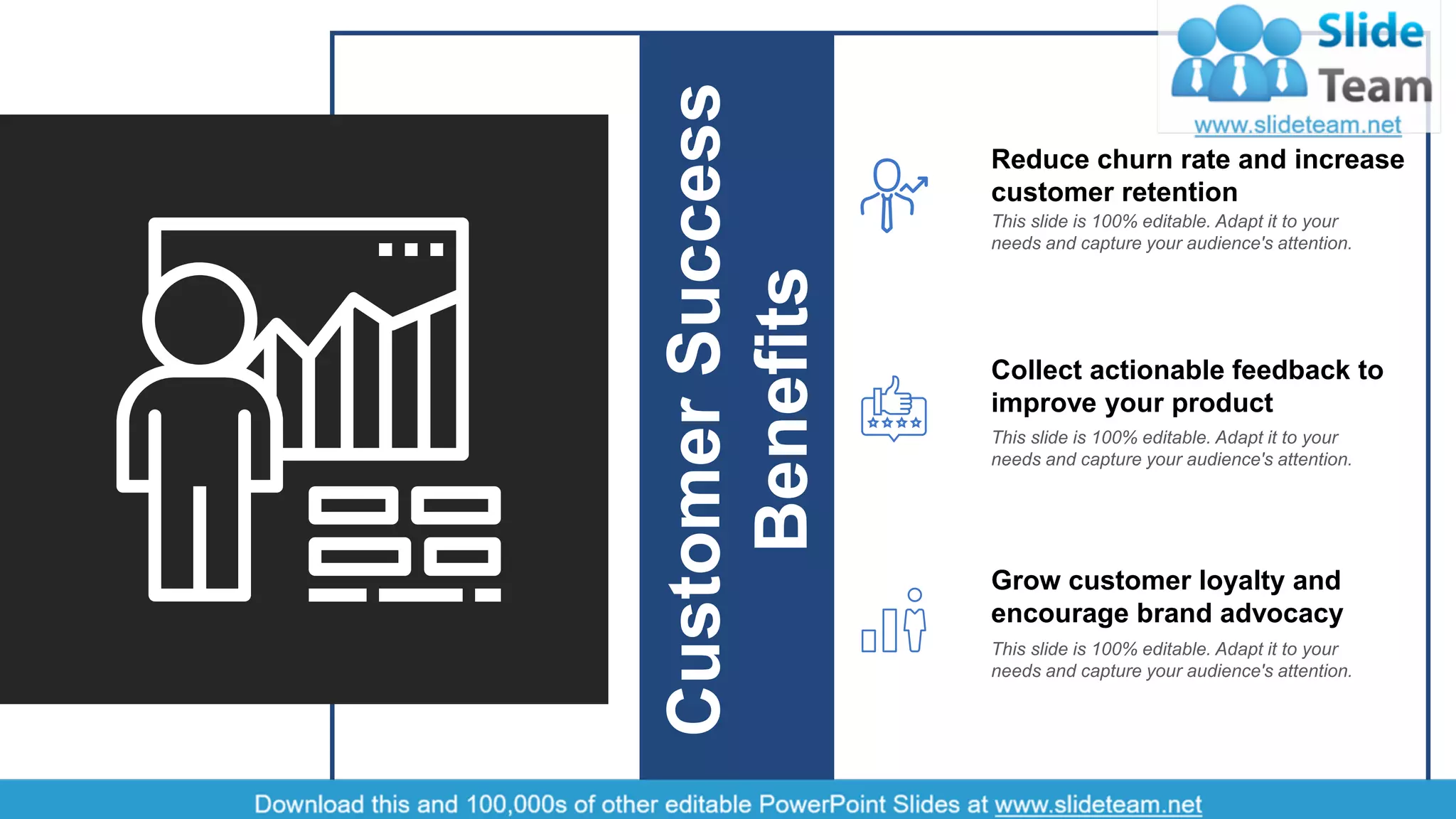 Slide Team
www.slideteam.net

Customer Success Benefits

Reduce churn rate and increase customer retention
This slide is 100% editable. Adapt it to your needs and capture your audience's attention.

Collect actionable feedback to improve your product
This slide is 100% editable. Adapt it to your needs and capture your audience's attention.

Grow customer loyalty and encourage brand advocacy
This slide is 100% editable. Adapt it to your needs and capture your audience's attention.

Download this and 100,000s of other editable PowerPoint Slides at www.slideteam.net